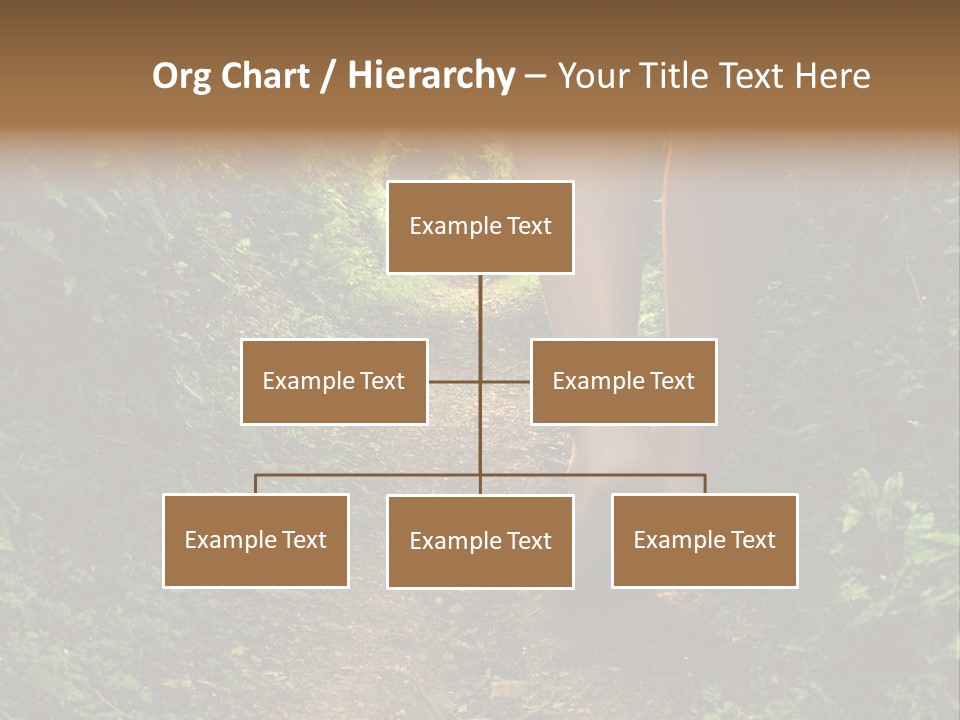 Org Chart / Hierarchy – Your Title Text Here

Example Text

Example Text

Example Text

Example Text

Example Text

Example Text